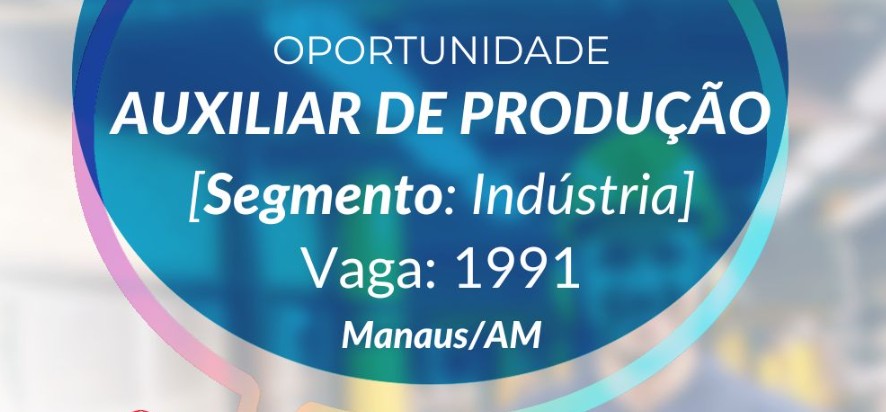 OPORTUNIDADE
AUXILIAR DE PRODUÇÃO
[Segmento: Indústria]
Vaga: 1991
Manaus/AM